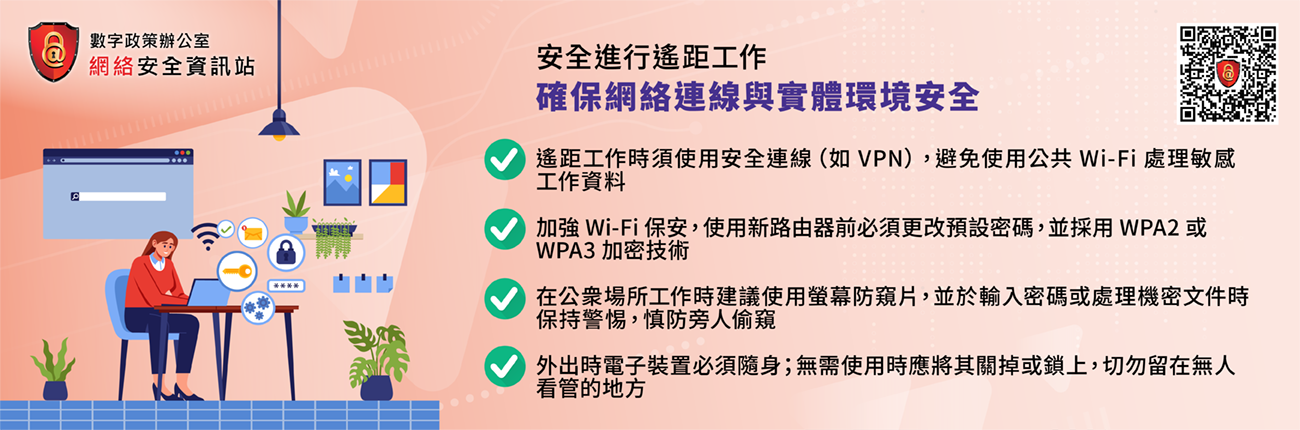 數字政策辦公室
網絡安全資訊站

安全進行遙距工作
確保網絡連線與實體環境安全

遙距工作時須使用安全連線（如 VPN），避免使用公共 Wi-Fi 處理敏感工作資料

加強 Wi-Fi 保安，使用新路由器前必須更改預設密碼，並採用 WPA2 或 WPA3 加密技術

在公眾場所工作時建議使用螢幕防窺片，並於輸入密碼或處理機密文件時保持警惕，慎防旁人偷窺

外出時電子裝置必須隨身；無需使用時應將其關掉或鎖上，切勿留在無人看管的地方

****